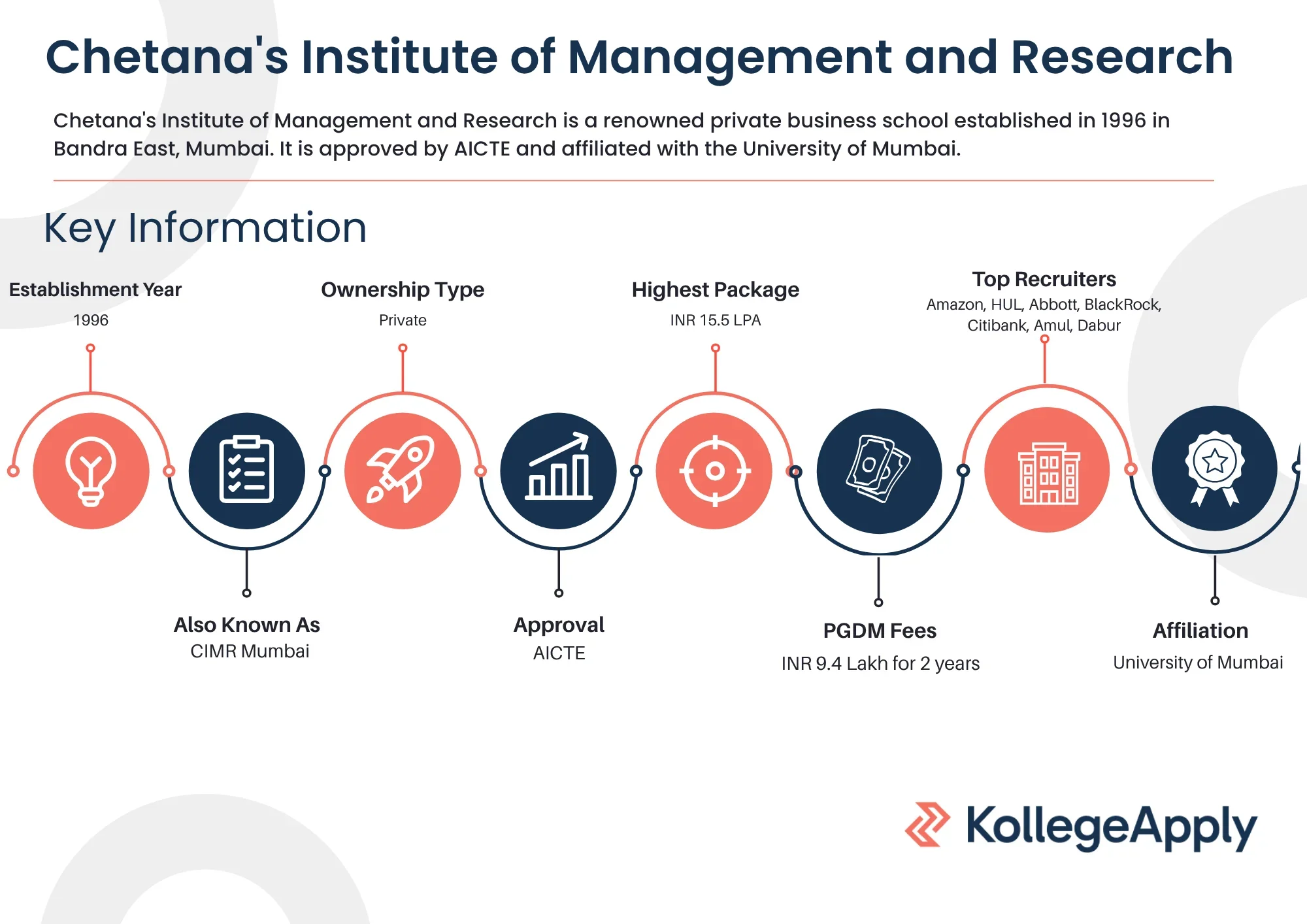 Chetana's Institute of Management and Research

Chetana's Institute of Management and Research is a renowned private business school established in 1996 in Bandra East, Mumbai. It is approved by AICTE and affiliated with the University of Mumbai.

Key Information

Establishment Year
1996

Ownership Type
Private

Highest Package
INR 15.5 LPA

Top Recruiters
Amazon, HUL, Abbott, BlackRock, Citibank, Amul, Dabur

Also Known As
CIMR Mumbai

Approval
AICTE

PGDM Fees
INR 9.4 Lakh for 2 years

Affiliation
University of Mumbai

KollegeApply